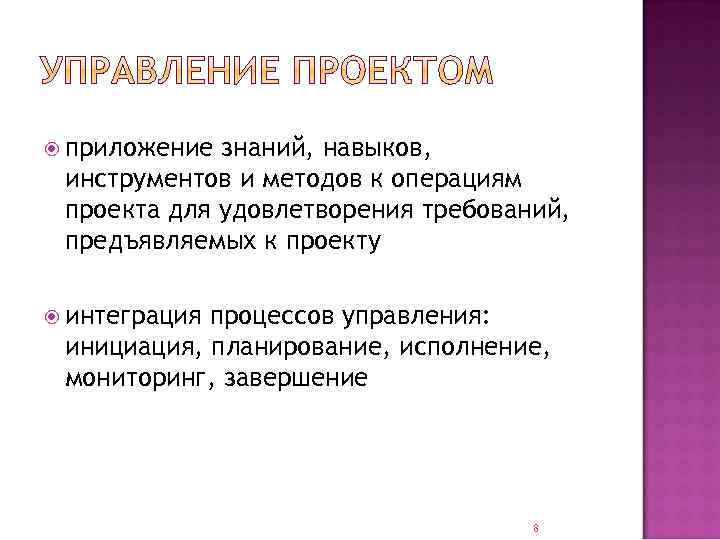 УПРАВЛЕНИЕ ПРОЕКТОМ

приложение знаний, навыков, инструментов и методов к операциям проекта для удовлетворения требований, предъявляемых к проекту

интеграция процессов управления: инициация, планирование, исполнение, мониторинг, завершение

8